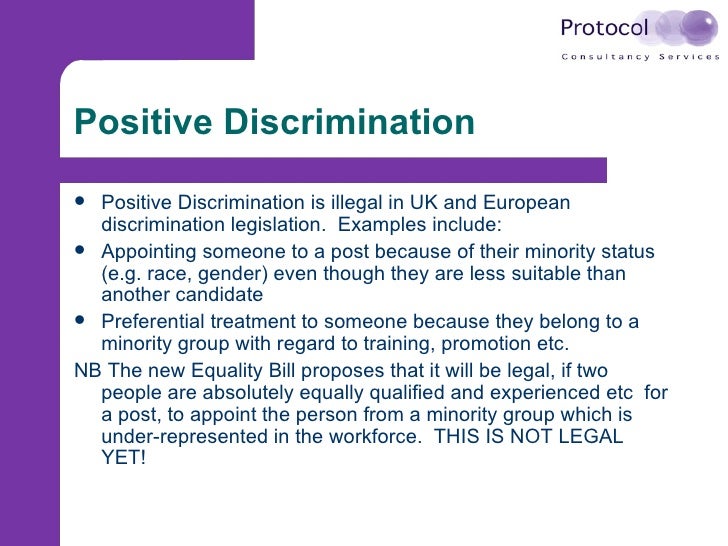 Protocol
Consultancy Services

Positive Discrimination

- Positive Discrimination is illegal in UK and European discrimination legislation. Examples include:
- Appointing someone to a post because of their minority status (e.g. race, gender) even though they are less suitable than another candidate
- Preferential treatment to someone because they belong to a minority group with regard to training, promotion etc.

NB The new Equality Bill proposes that it will be legal, if two people are absolutely equally qualified and experienced etc for a post, to appoint the person from a minority group which is under-represented in the workforce. THIS IS NOT LEGAL YET!